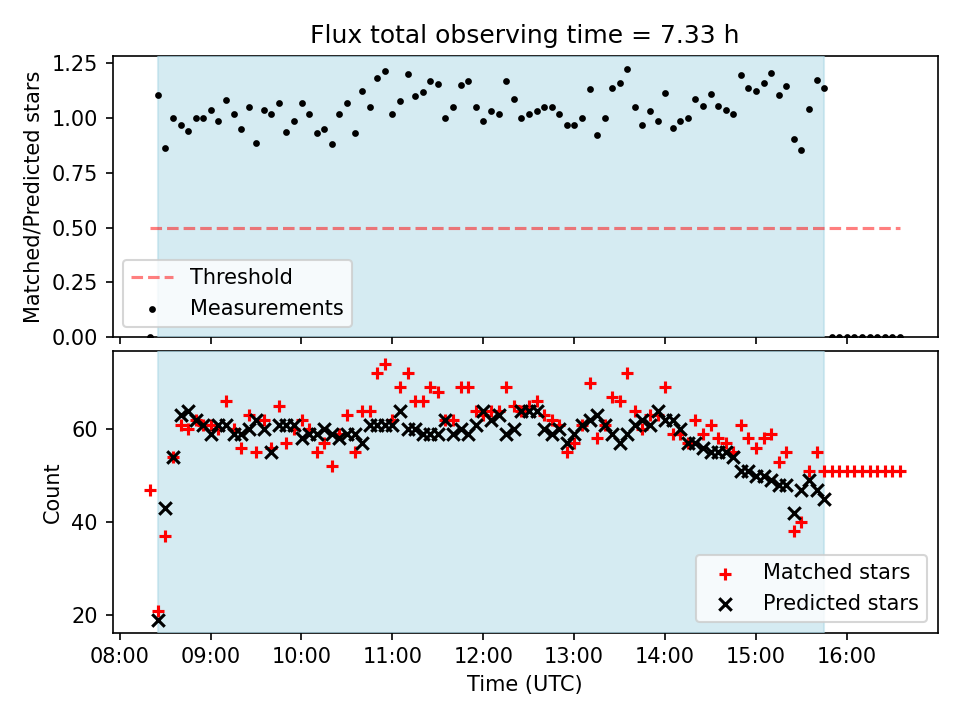 Flux total observing time = 7.33 h

Matched/Predicted stars

1.25
1.00
0.75
0.50
0.25
0.00

Threshold
Measurements

Count

60
40
20

Matched stars
Predicted stars

08:00 09:00 10:00 11:00 12:00 13:00 14:00 15:00 16:00

Time (UTC)